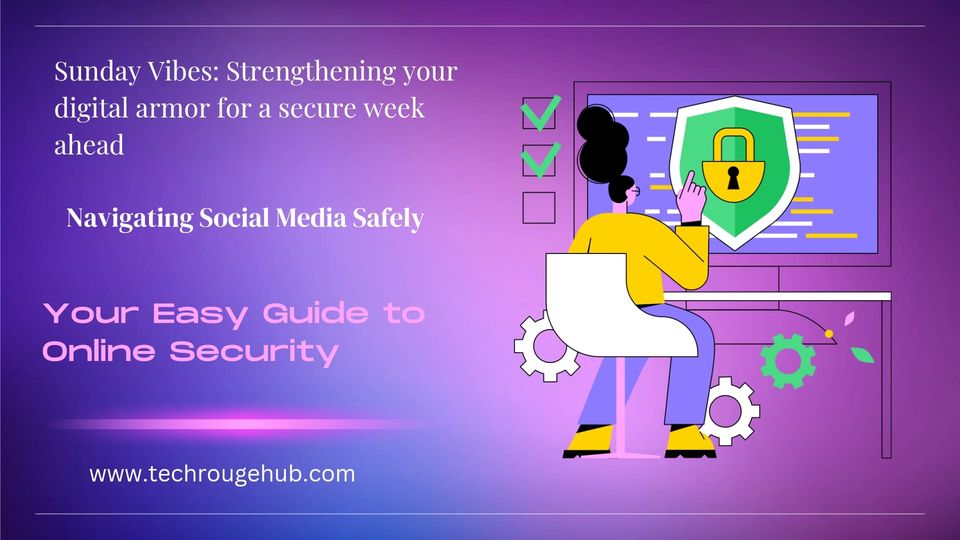 Sunday Vibes: Strengthening your digital armor for a secure week ahead

Navigating Social Media Safely

Your Easy Guide to Online Security

www.techrougehub.com